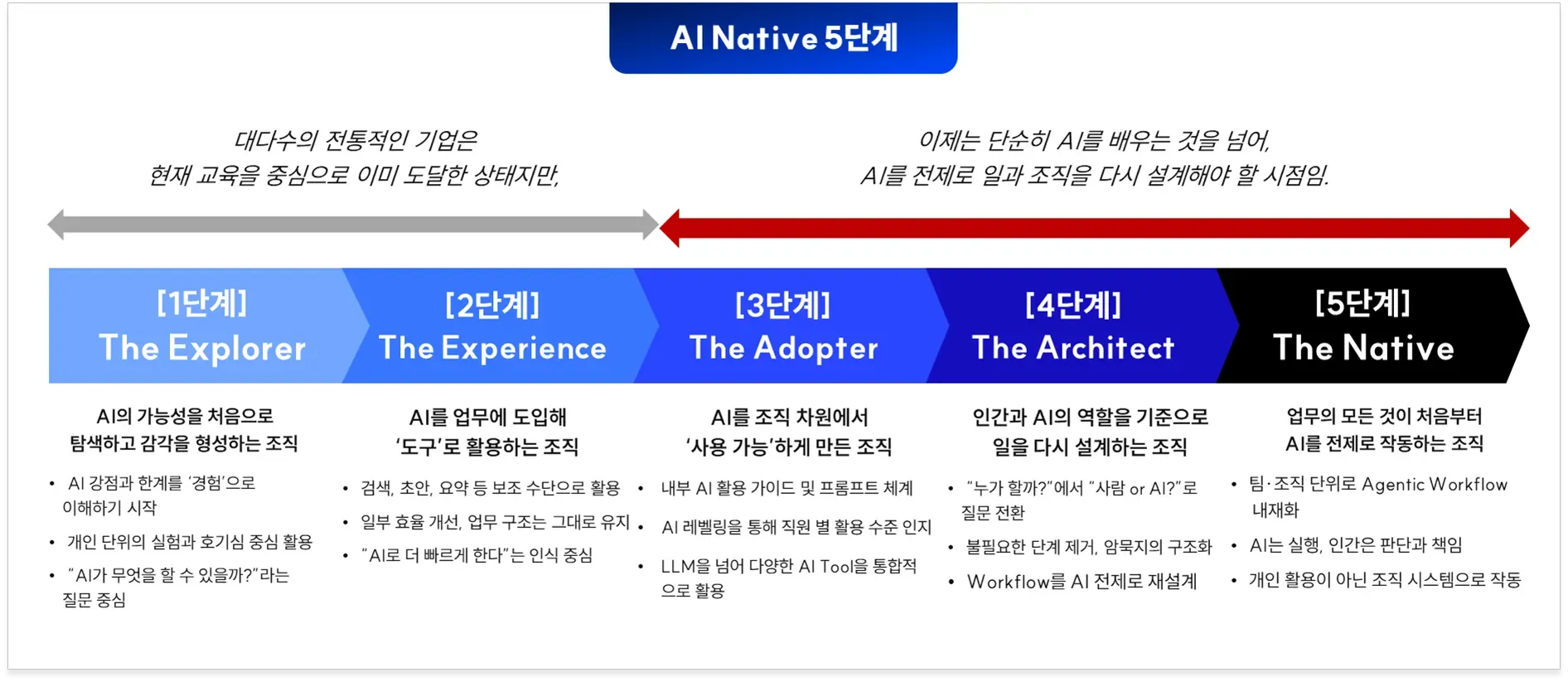 AI Native 5단계

대다수의 전통적인 기업은
현재 교육을 중심으로 이미 도달한 상태지만,

이제는 단순히 AI를 배우는 것을 넘어,
AI를 전제로 일과 조직을 다시 설계해야 할 시점임.

[1단계]
The Explorer

AI의 가능성을 처음으로
탐색하고 감각을 형성하는 조직

• AI 강점과 한계를 '경험'으로 이해하기 시작
• 개인 단위의 실험과 호기심 중심 활용
• "AI가 무엇을 할 수 있을까?"라는 질문 중심

[2단계]
The Experience

AI를 업무에 도입해
'도구'로 활용하는 조직

• 검색, 초안, 요약 등 보조 수단으로 활용
• 일부 효율 개선, 업무 구조는 그대로 유지
• "AI로 더 빠르게 한다"는 인식 중심

[3단계]
The Adopter

AI를 조직 차원에서
'사용 가능'하게 만든 조직

• 내부 AI 활용 가이드 및 프롬프트 체계
• AI 레벨링을 통해 직원 별 활용 수준 인지
• LLM을 넘어 다양한 AI Tool을 통합적으로 활용

[4단계]
The Architect

인간과 AI의 역할을 기준으로
일을 다시 설계하는 조직

• "누가 할까?"에서 "사람 or AI?"로 질문 전환
• 불필요한 단계 제거, 암묵지의 구조화
• Workflow를 AI 전제로 재설계

[5단계]
The Native

업무의 모든 것이 처음부터
AI를 전제로 작동하는 조직

• 팀·조직 단위로 Agentic Workflow 내재화
• AI는 실행, 인간은 판단과 책임
• 개인 활용이 아닌 조직 시스템으로 작동